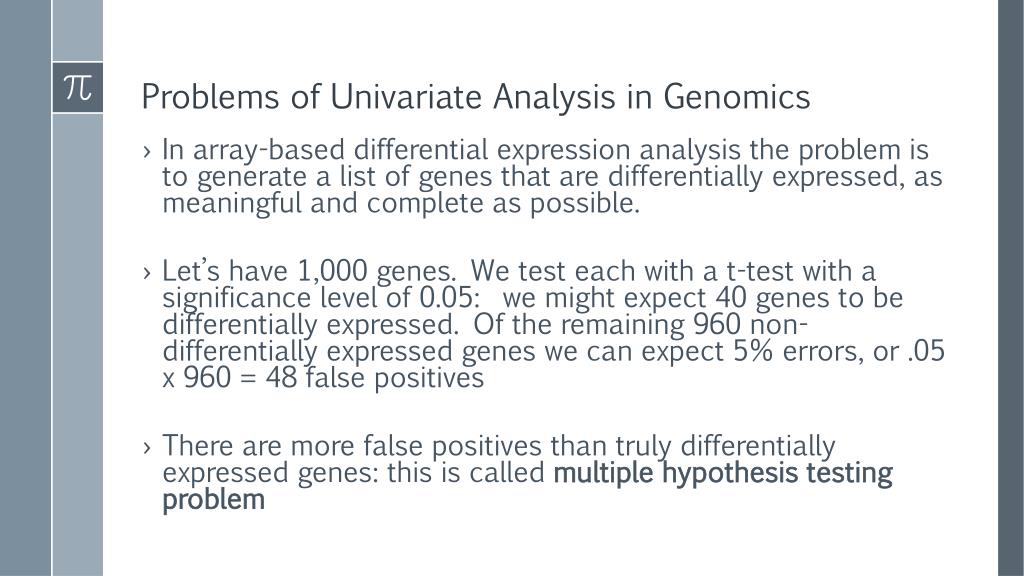 $\pi$

Problems of Univariate Analysis in Genomics

› In array-based differential expression analysis the problem is to generate a list of genes that are differentially expressed, as meaningful and complete as possible.

› Let's have 1,000 genes. We test each with a t-test with a significance level of 0.05: we might expect 40 genes to be differentially expressed. Of the remaining 960 non-differentially expressed genes we can expect 5% errors, or .05 x 960 = 48 false positives

› There are more false positives than truly differentially expressed genes: this is called multiple hypothesis testing problem